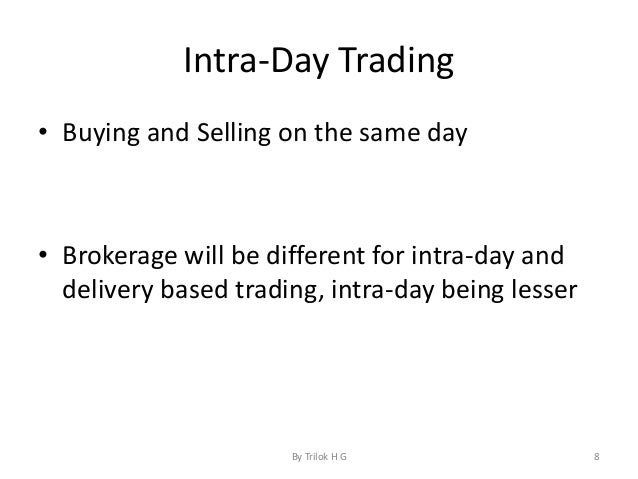 Intra-Day Trading

• Buying and Selling on the same day

• Brokerage will be different for intra-day and delivery based trading, intra-day being lesser

By Trilok H G

8